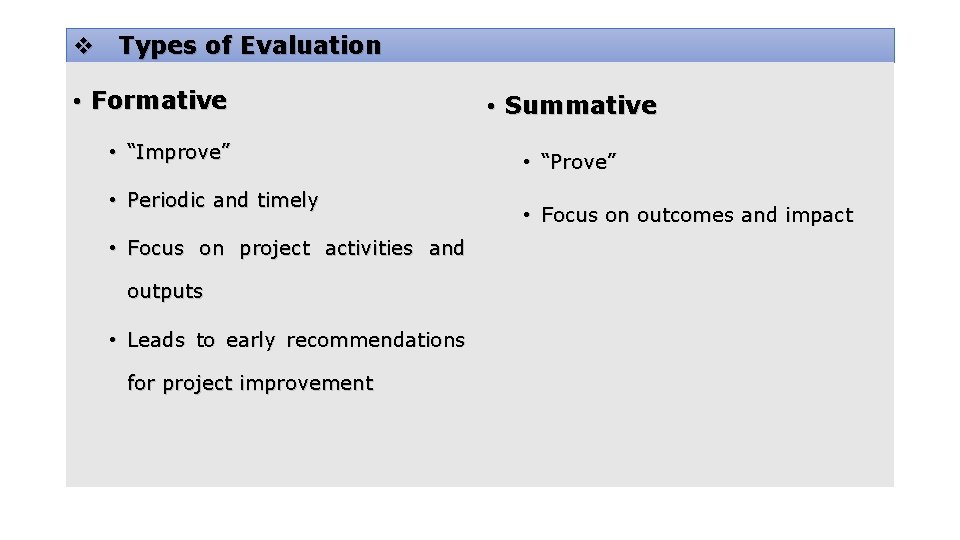 ❖ Types of Evaluation

• Formative

• “Improve”

• Periodic and timely

• Focus on project activities and outputs

• Leads to early recommendations for project improvement

• Summative

• “Prove”

• Focus on outcomes and impact